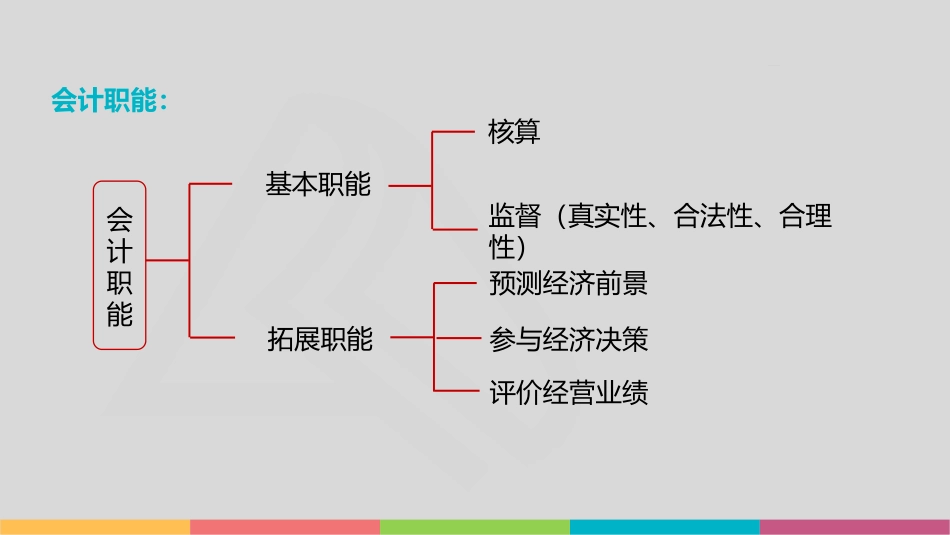 会计职能：

会计职能

基本职能

核算

监督（真实性、合法性、合理性）

拓展职能

预测经济前景

参与经济决策

评价经营业绩